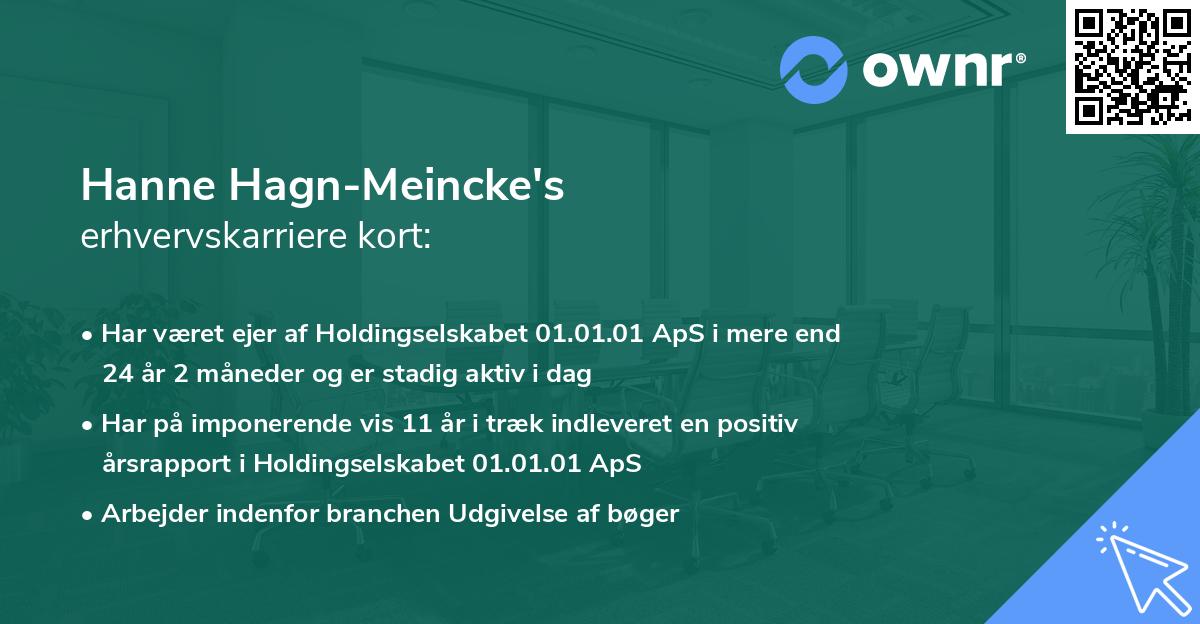 ownr®

Hanne Hagn-Meincke's
erhvervskarriere kort:

• Har været ejer af Holdingselskabet 01.01.01 ApS i mere end 24 år 2 måneder og er stadig aktiv i dag

• Har på imponerende vis 11 år i træk indleveret en positiv årsrapport i Holdingselskabet 01.01.01 ApS

• Arbejder indenfor branchen Udgivelse af bøger